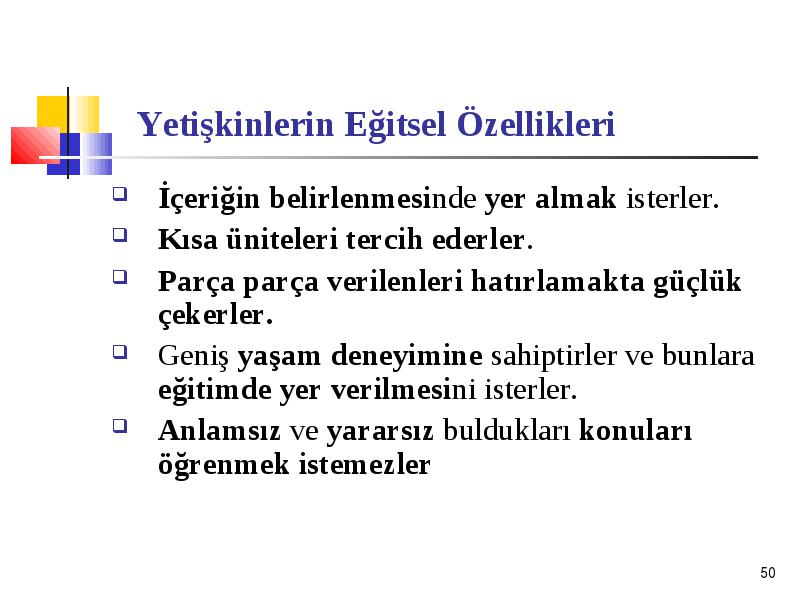 Yetişkinlerin Eğitsel Özellikleri

İçeriğin belirlenmesinde yer almak isterler.

Kısa üniteleri tercih ederler.

Parça parça verilenleri hatırlamakta güçlük çekerler.

Geniş yaşam deneyimine sahiptirler ve bunlara eğitimde yer verilmesini isterler.

Anlamsız ve yararsız buldukları konuları öğrenmek istemezler

50